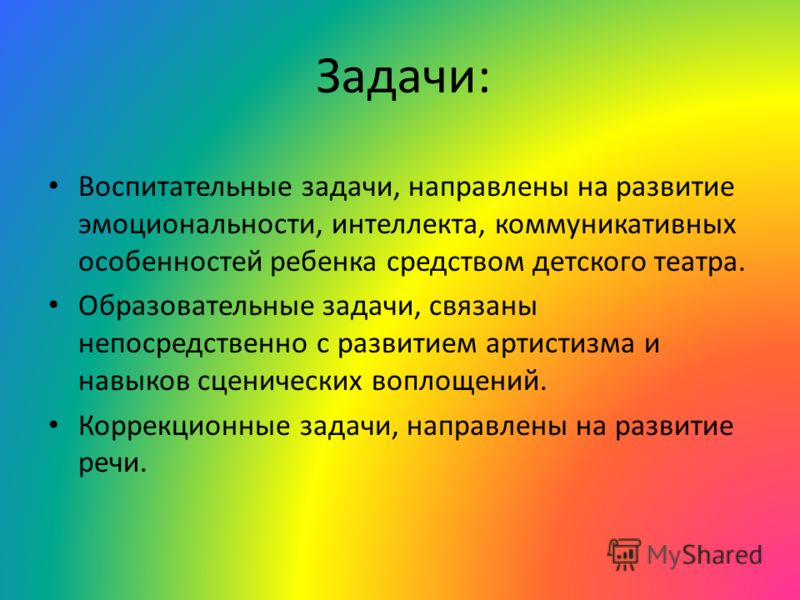 Задачи:

• Воспитательные задачи, направлены на развитие эмоциональности, интеллекта, коммуникативных особенностей ребенка средством детского театра.
• Образовательные задачи, связаны непосредственно с развитием артистизма и навыков сценических воплощений.
• Коррекционные задачи, направлены на развитие речи.

MyShared